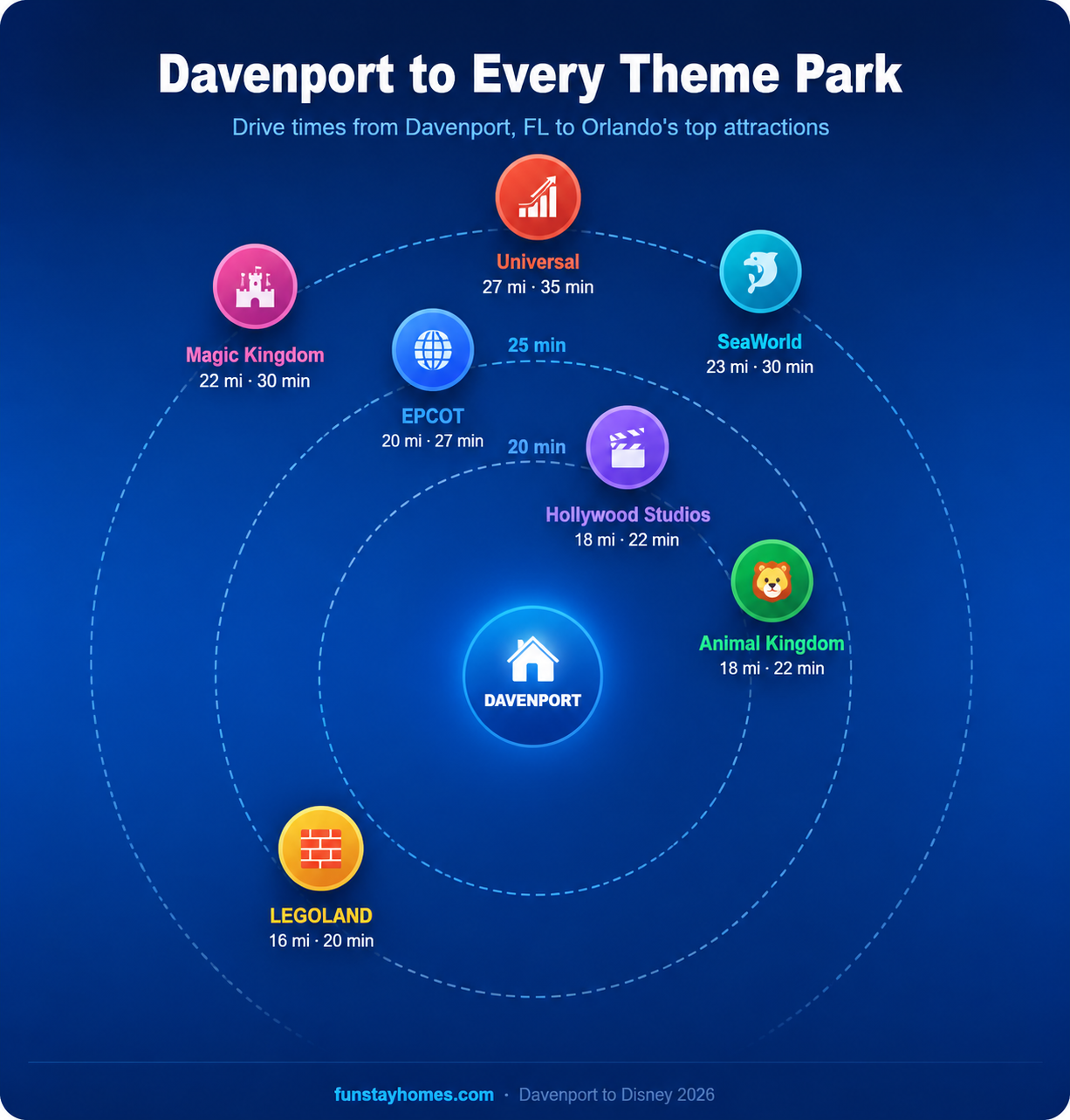 Davenport to Every Theme Park

Drive times from Davenport, FL to Orlando's top attractions

Universal
27 mi · 35 min

Magic Kingdom
22 mi · 30 min

SeaWorld
23 mi · 30 min

25 min

EPCOT
20 mi · 27 min

20 min

Hollywood Studios
18 mi · 22 min

Animal Kingdom
18 mi · 22 min

DAVENPORT

LEGOLAND
16 mi · 20 min

funstayhomes.com · Davenport to Disney 2026